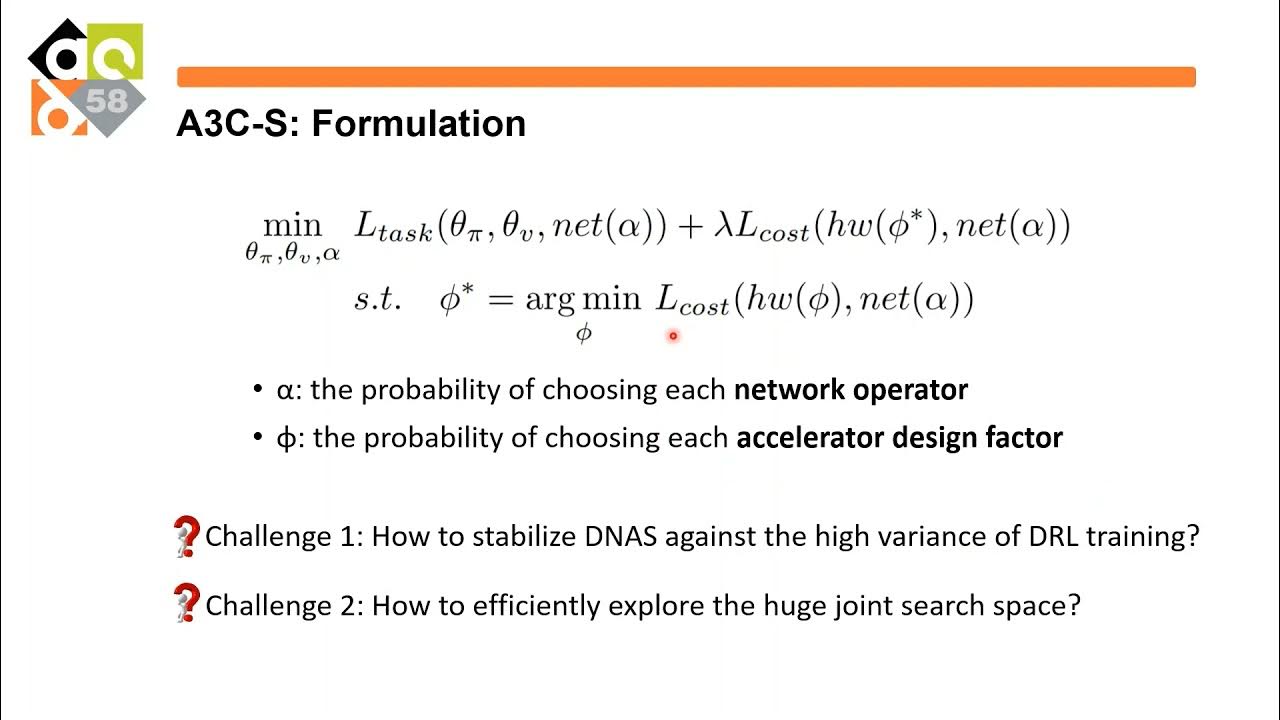 58

A3C-S: Formulation

$\min_{\theta_\pi, \theta_v, \alpha} L_{task}(\theta_\pi, \theta_v, net(\alpha)) + \lambda L_{cost}(hw(\phi^*), net(\alpha))$

$s.t. \quad \phi^* = \arg\min_{\phi} L_{cost}(hw(\phi), net(\alpha))$

• α: the probability of choosing each **network operator**
• ϕ: the probability of choosing each **accelerator design factor**

Challenge 1: How to stabilize DNAS against the high variance of DRL training?

Challenge 2: How to efficiently explore the huge joint search space?